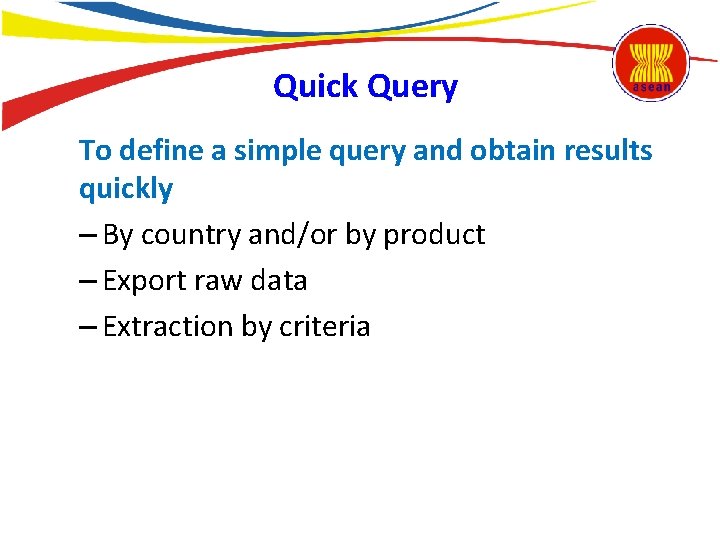 asean

Quick Query

To define a simple query and obtain results quickly

– By country and/or by product

– Export raw data

– Extraction by criteria